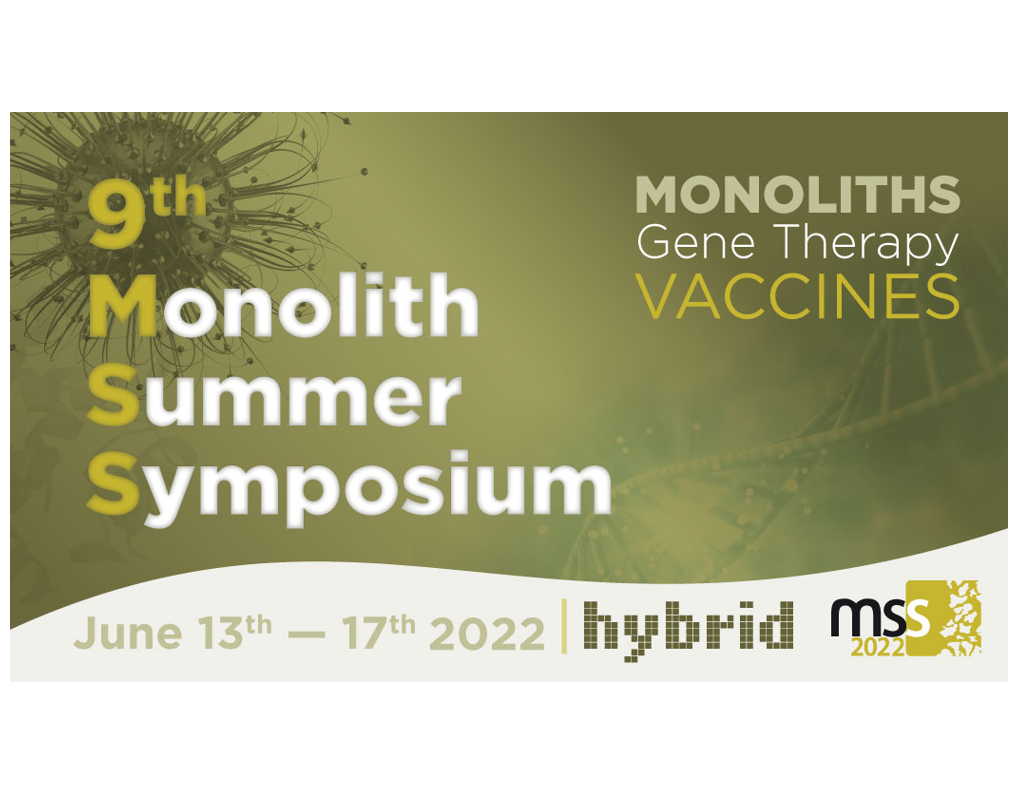 9th
Monolith
Summer
Symposium

MONOLITHS
Gene Therapy
VACCINES

June 13th — 17th 2022 | hybrid

mss
2022